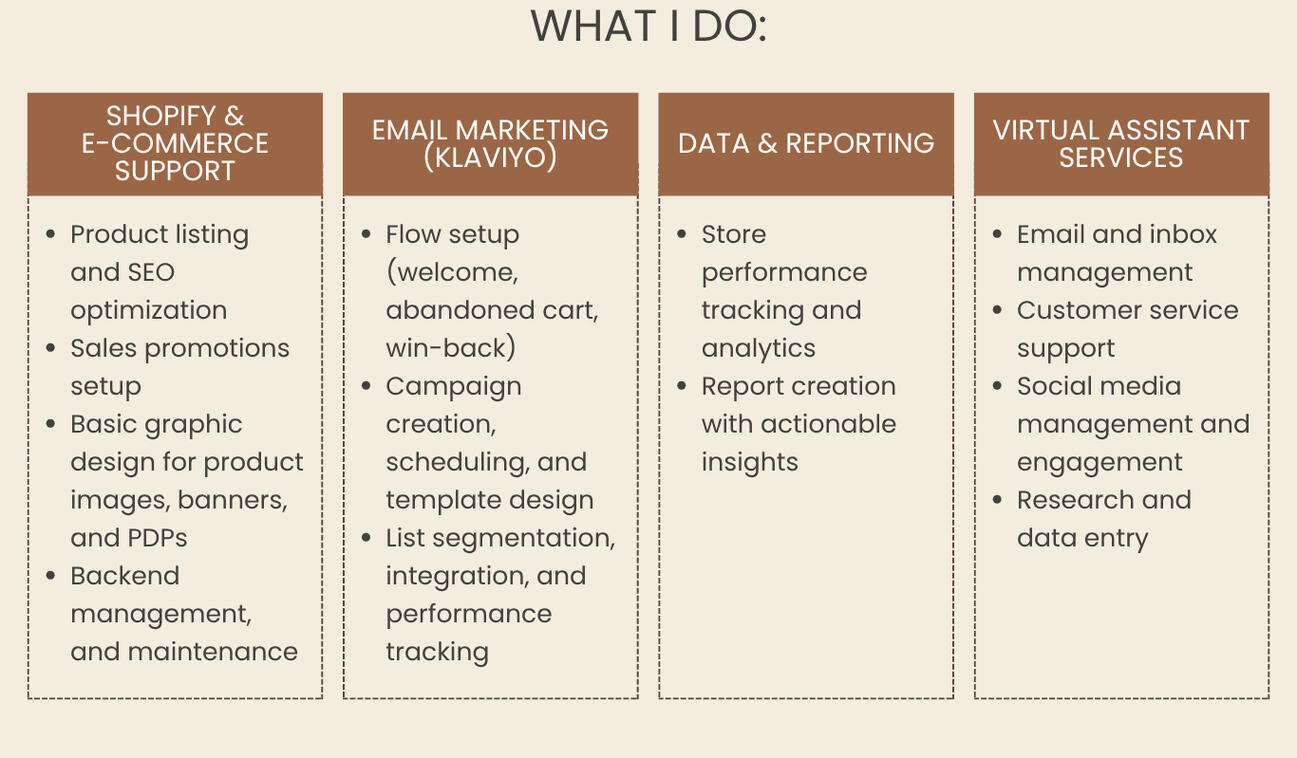 WHAT I DO:

SHOPIFY & E-COMMERCE SUPPORT

- Product listing and SEO optimization
- Sales promotions setup
- Basic graphic design for product images, banners, and PDPs
- Backend management, and maintenance

EMAIL MARKETING (KLAVIYO)

- Flow setup (welcome, abandoned cart, win-back)
- Campaign creation, scheduling, and template design
- List segmentation, integration, and performance tracking

DATA & REPORTING

- Store performance tracking and analytics
- Report creation with actionable insights

VIRTUAL ASSISTANT SERVICES

- Email and inbox management
- Customer service support
- Social media management and engagement
- Research and data entry